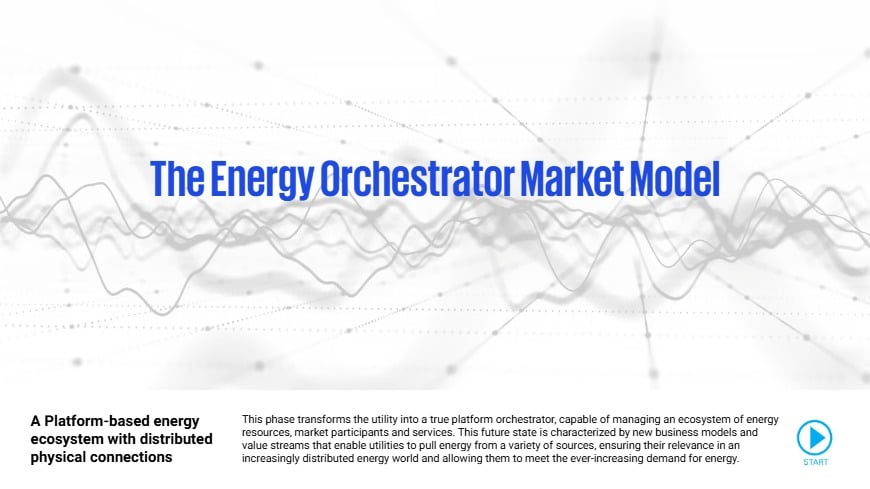 The Energy Orchestrator Market Model

A Platform-based energy ecosystem with distributed physical connections

This phase transforms the utility into a true platform orchestrator, capable of managing an ecosystem of energy resources, market participants and services. This future state is characterized by new business models and value streams that enable utilities to pull energy from a variety of sources, ensuring their relevance in an increasingly distributed energy world and allowing them to meet the ever-increasing demand for energy.

START